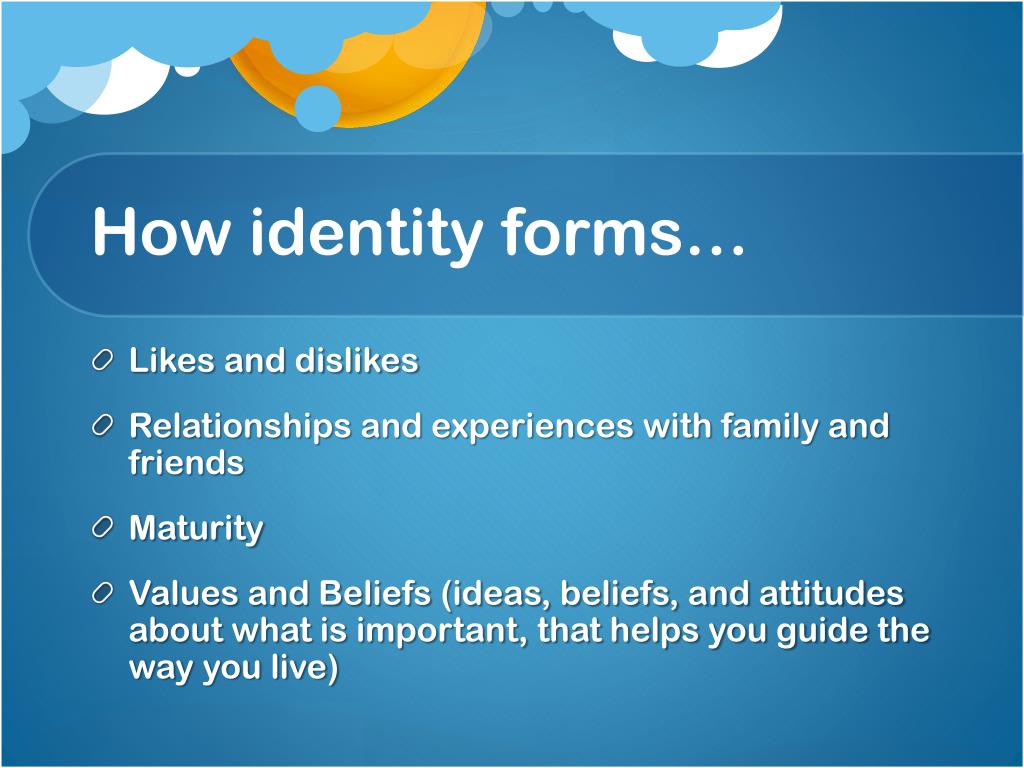 How identity forms…

Likes and dislikes

Relationships and experiences with family and friends

Maturity

Values and Beliefs (ideas, beliefs, and attitudes about what is important, that helps you guide the way you live)